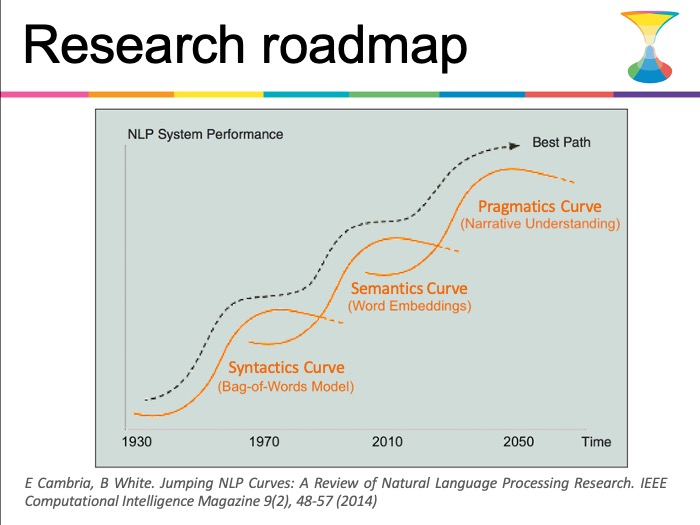 Research roadmap

NLP System Performance

Best Path

Pragmatics Curve
(Narrative Understanding)

Semantics Curve
(Word Embeddings)

Syntactics Curve
(Bag-of-Words Model)

1930
1970
2010
2050
Time

E Cambria, B White. Jumping NLP Curves: A Review of Natural Language Processing Research. IEEE Computational Intelligence Magazine 9(2), 48-57 (2014)